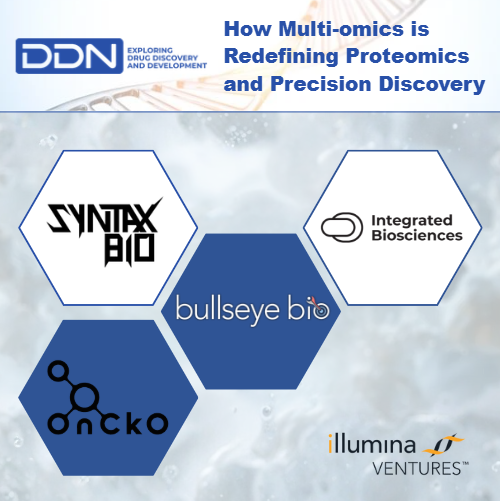 DDN EXPLORING DRUG DISCOVERY AND DEVELOPMENT

How Multi-omics is Redefining Proteomics and Precision Discovery

SYNTAX BIO

Integrated Biosciences

bullseye bio

OnCkO

illumina VENTURES™